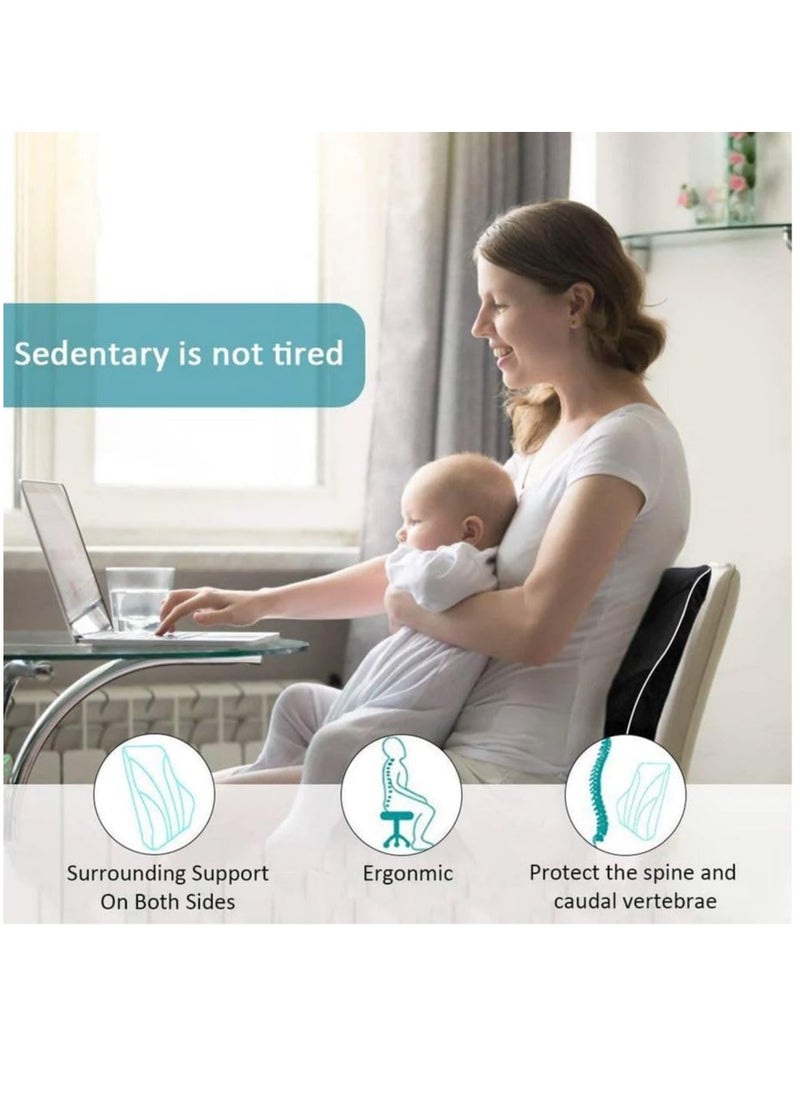 Sedentary is not tired

Surrounding Support On Both Sides

Ergonmic

Protect the spine and caudal vertebrae